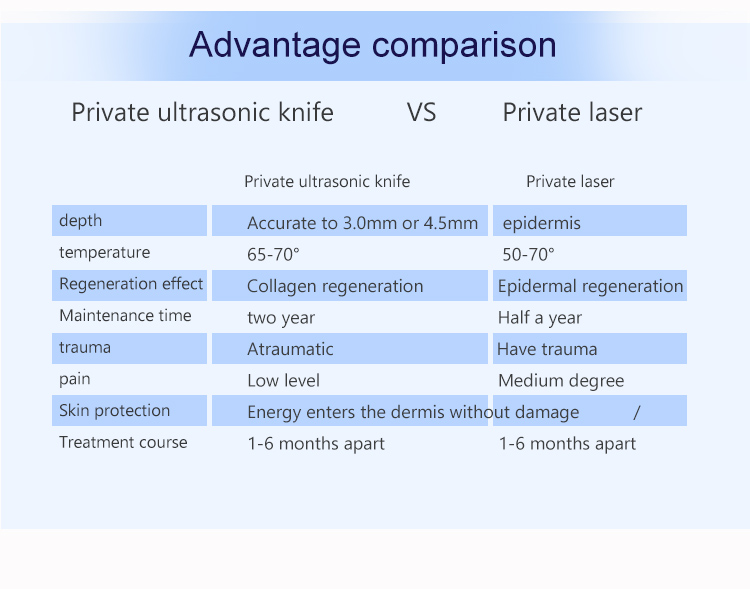 Advantage comparison

Private ultrasonic knife VS Private laser

| | Private ultrasonic knife | Private laser |
|---|---|---|
| depth | Accurate to 3.0mm or 4.5mm | epidermis |
| temperature | 65-70° | 50-70° |
| Regeneration effect | Collagen regeneration | Epidermal regeneration |
| Maintenance time | two year | Half a year |
| trauma | Atraumatic | Have trauma |
| pain | Low level | Medium degree |
| Skin protection | Energy enters the dermis without damage | / |
| Treatment course | 1-6 months apart | 1-6 months apart |